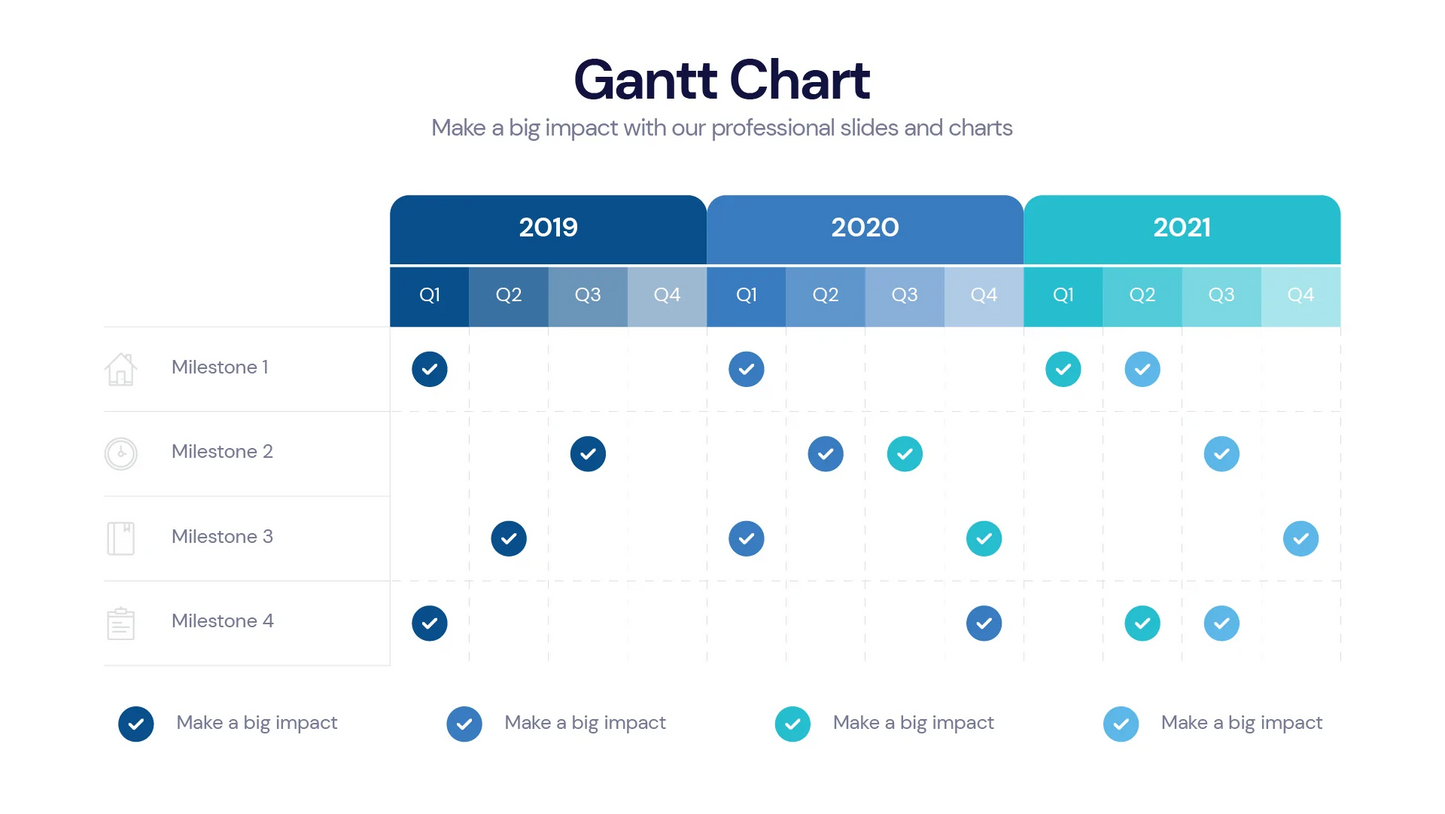 Gantt Chart

Make a big impact with our professional slides and charts

| | 2019 | | | | 2020 | | | | 2021 | | | |
|---|---|---|---|---|---|---|---|---|---|---|---|---|
| | Q1 | Q2 | Q3 | Q4 | Q1 | Q2 | Q3 | Q4 | Q1 | Q2 | Q3 | Q4 |
| Milestone 1 | ✓ | | | | ✓ | | | | ✓ | ✓ | | |
| Milestone 2 | | | ✓ | | | ✓ | ✓ | | | | ✓ | |
| Milestone 3 | | ✓ | | | ✓ | | | ✓ | | | | ✓ |
| Milestone 4 | ✓ | | | | | | | ✓ | | ✓ | ✓ | |

Make a big impact

Make a big impact

Make a big impact

Make a big impact